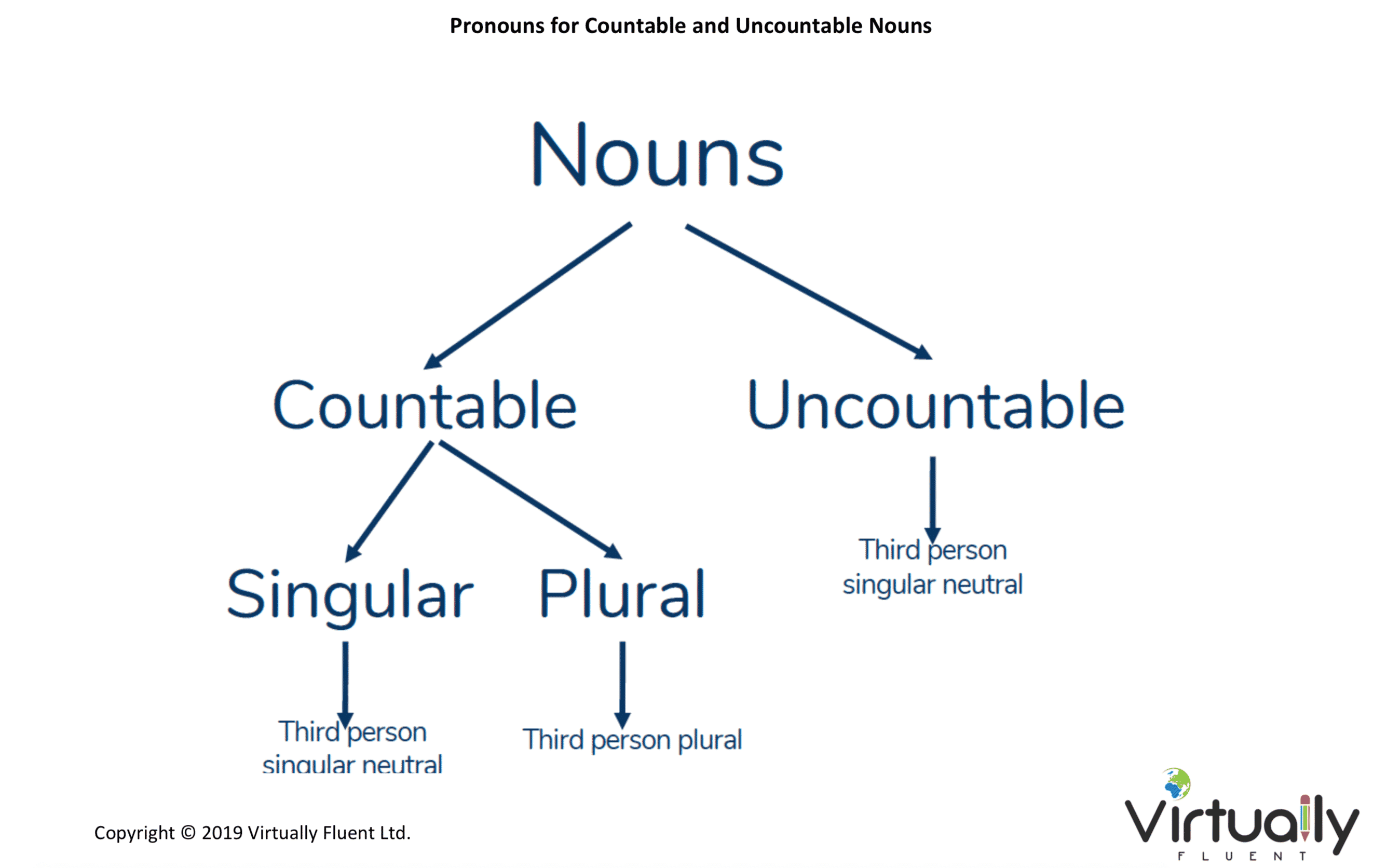 Pronouns for Countable and Uncountable Nouns

Nouns

Countable

Uncountable

Singular

Plural

Third person singular neutral

Third person singular neutral

Third person plural

Copyright © 2019 Virtually Fluent Ltd.

Virtually
FLUENT